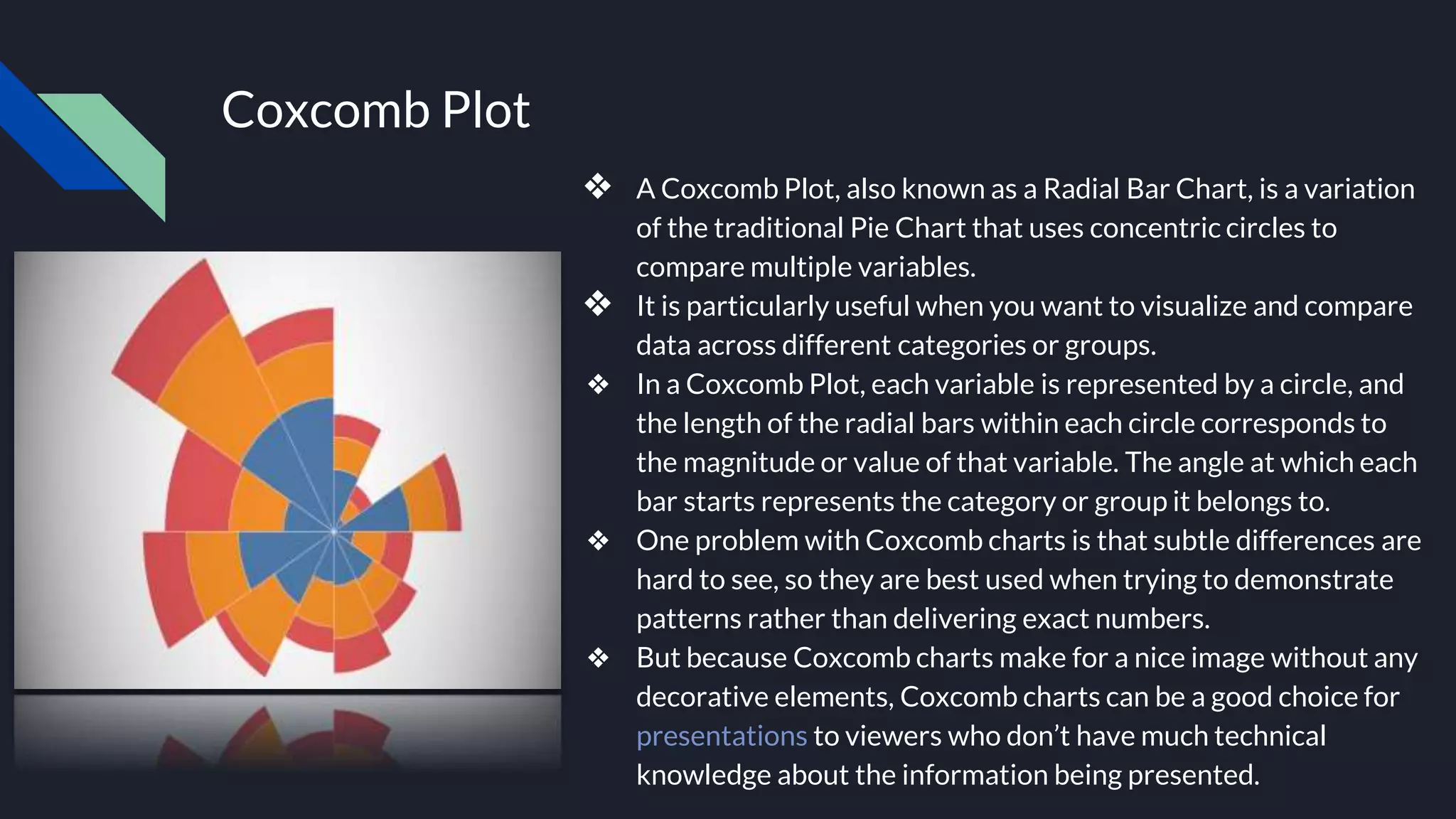 Coxcomb Plot

❖ A Coxcomb Plot, also known as a Radial Bar Chart, is a variation of the traditional Pie Chart that uses concentric circles to compare multiple variables.
❖ It is particularly useful when you want to visualize and compare data across different categories or groups.
❖ In a Coxcomb Plot, each variable is represented by a circle, and the length of the radial bars within each circle corresponds to the magnitude or value of that variable. The angle at which each bar starts represents the category or group it belongs to.
❖ One problem with Coxcomb charts is that subtle differences are hard to see, so they are best used when trying to demonstrate patterns rather than delivering exact numbers.
❖ But because Coxcomb charts make for a nice image without any decorative elements, Coxcomb charts can be a good choice for presentations to viewers who don't have much technical knowledge about the information being presented.